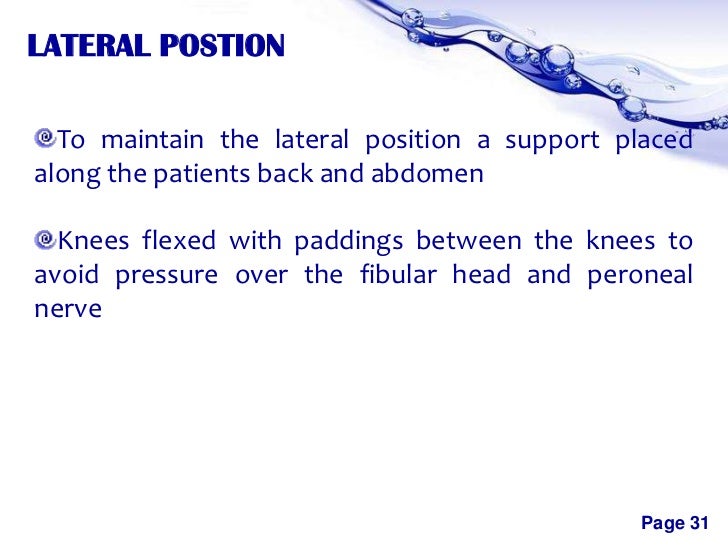 LATERAL POSTION

To maintain the lateral position a support placed along the patients back and abdomen

Knees flexed with paddings between the knees to avoid pressure over the fibular head and peroneal nerve

Page 31